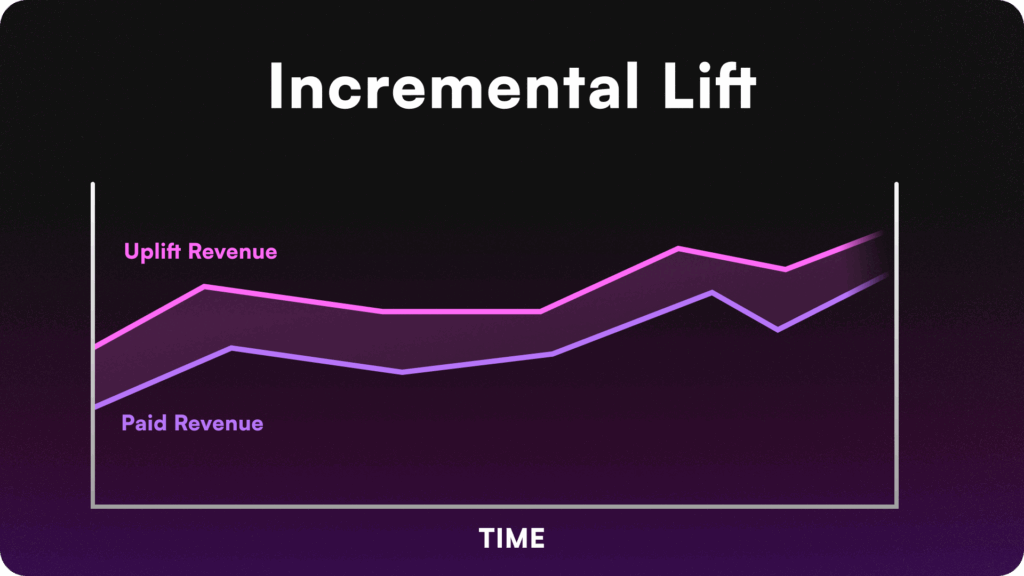 Incremental Lift

Uplift Revenue

Paid Revenue

TIME